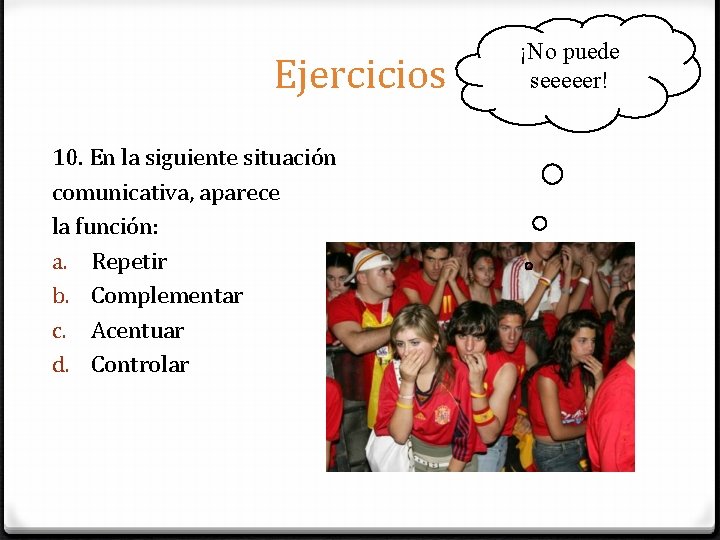 Ejercicios

¡No puede seeeeer!

10. En la siguiente situación comunicativa, aparece la función:

a. Repetir
b. Complementar
c. Acentuar
d. Controlar